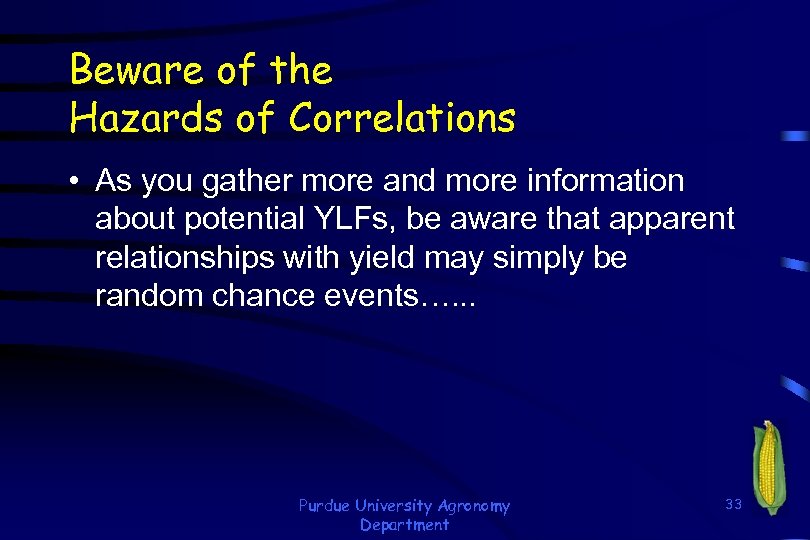 Beware of the
Hazards of Correlations

• As you gather more and more information about potential YLFs, be aware that apparent relationships with yield may simply be random chance events…...

Purdue University Agronomy Department

33